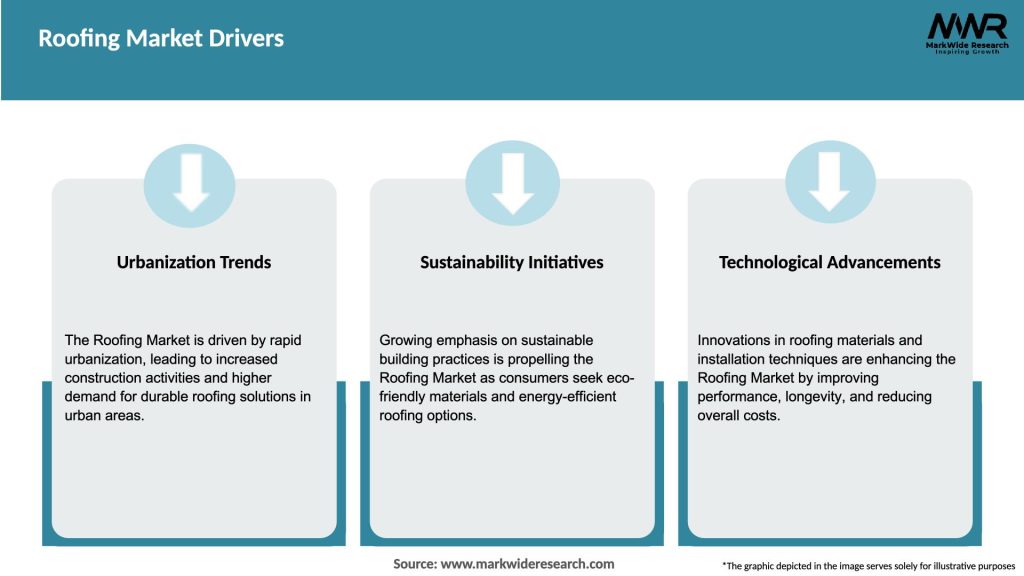 Roofing Market Drivers

MWR
MarkWide Research
Inspiring Growth

Urbanization Trends

The Roofing Market is driven by rapid urbanization, leading to increased construction activities and higher demand for durable roofing solutions in urban areas.

Sustainability Initiatives

Growing emphasis on sustainable building practices is propelling the Roofing Market as consumers seek eco-friendly materials and energy-efficient roofing options.

Technological Advancements

Innovations in roofing materials and installation techniques are enhancing the Roofing Market by improving performance, longevity, and reducing overall costs.

Source: www.markwideresearch.com

*The graphic depicted in the image serves solely for illustrative purposes